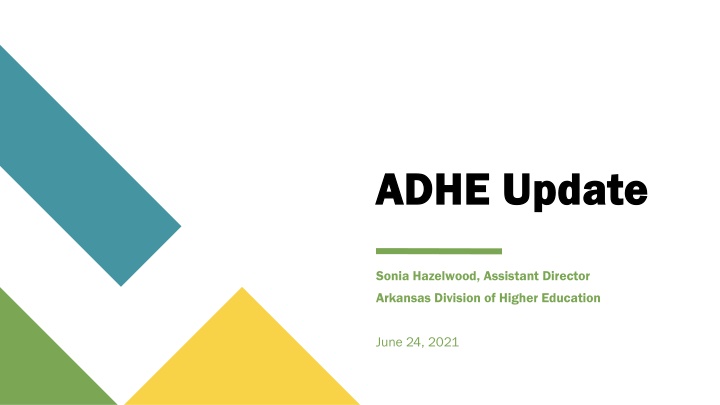 ADHE Update

Sonia Hazelwood, Assistant Director
Arkansas Division of Higher Education

June 24, 2021